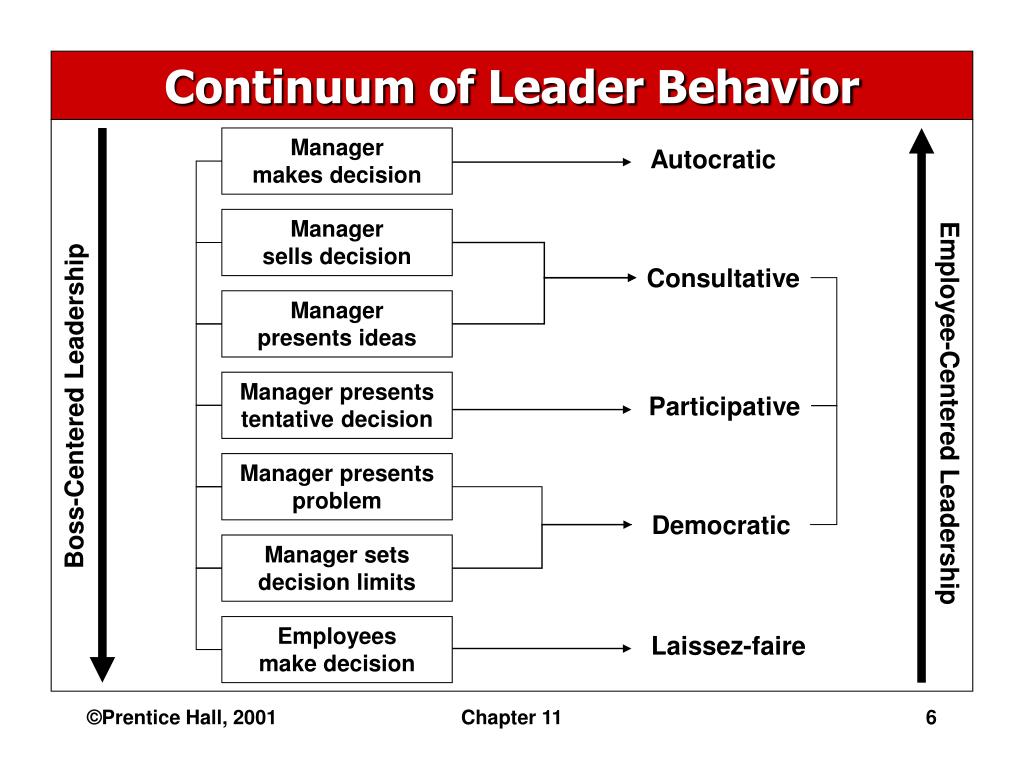 Continuum of Leader Behavior

Boss-Centered Leadership

Manager makes decision

Manager sells decision

Manager presents ideas

Manager presents tentative decision

Manager presents problem

Manager sets decision limits

Employees make decision

Autocratic

Consultative

Participative

Democratic

Laissez-faire

Employee-Centered Leadership

©Prentice Hall, 2001

Chapter 11

6